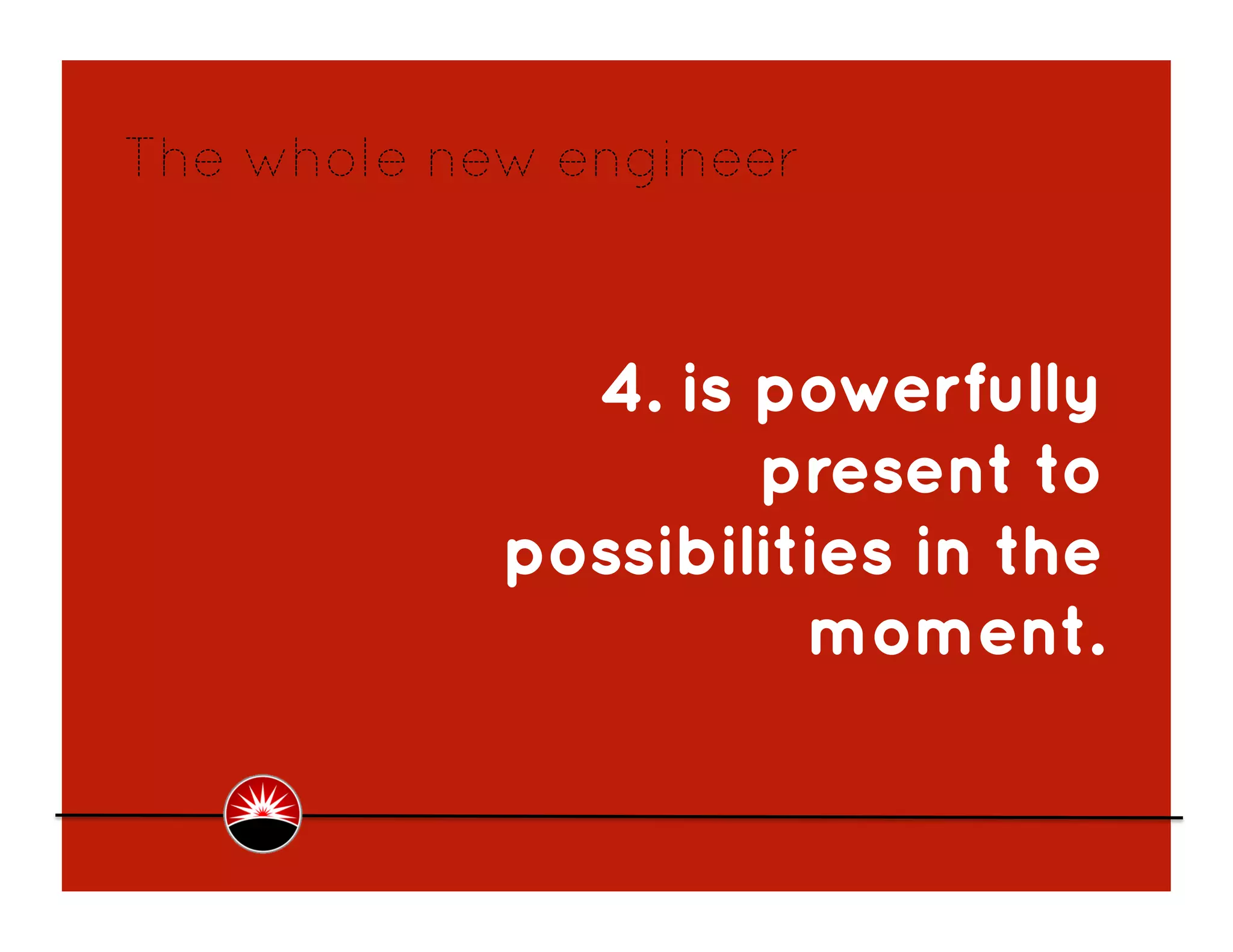 The whole new engineer

4. is powerfully present to possibilities in the moment.